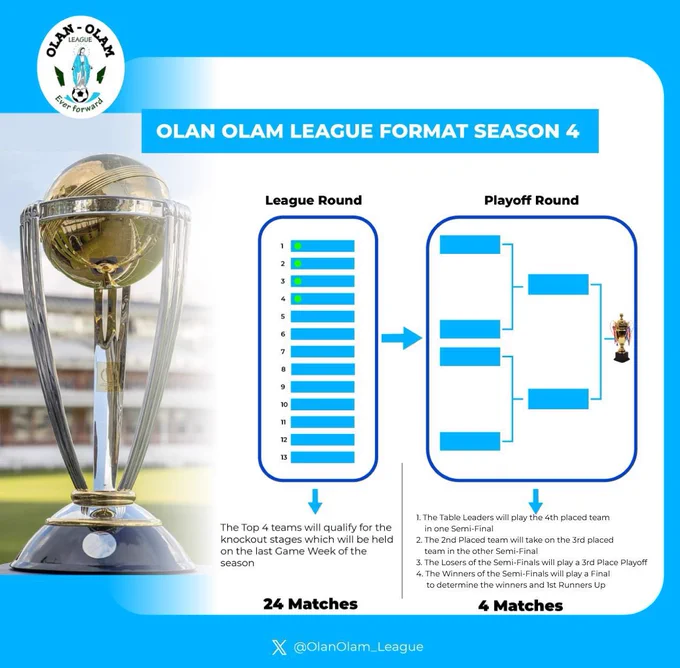 OLAN - OLAM
LEAGUE
Ever forward

OLAN OLAM LEAGUE FORMAT SEASON 4

League Round

1
2
3
4
5
6
7
8
9
10
11
12
13

The Top 4 teams will qualify for the knockout stages which will be held on the last Game Week of the season

24 Matches

Playoff Round

1. The Table Leaders will play the 4th placed team in one Semi-Final
2. The 2nd Placed team will take on the 3rd placed team in the other Semi-Final
3. The Losers of the Semi-Finals will play a 3rd Place Playoff
4. The Winners of the Semi-Finals will play a Final to determine the winners and 1st Runners Up

4 Matches

@OlanOlam_League